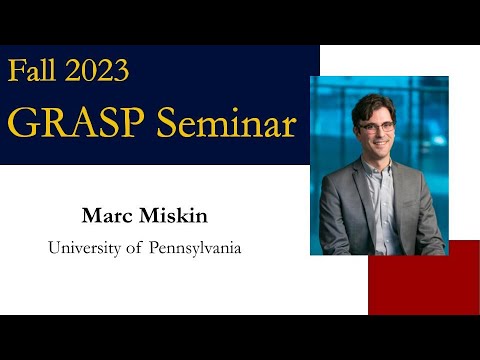 Fall 2023
GRASP Seminar

Marc Miskin
University of Pennsylvania